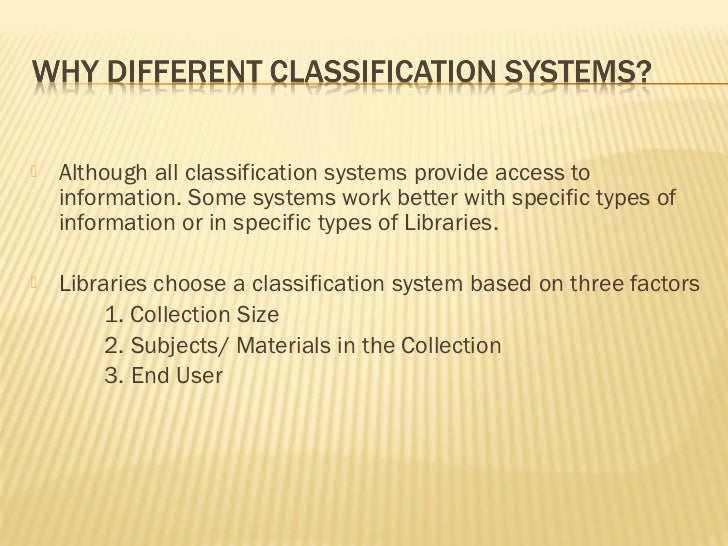 WHY DIFFERENT CLASSIFICATION SYSTEMS?

Although all classification systems provide access to information. Some systems work better with specific types of information or in specific types of Libraries.

Libraries choose a classification system based on three factors
1. Collection Size
2. Subjects/ Materials in the Collection
3. End User